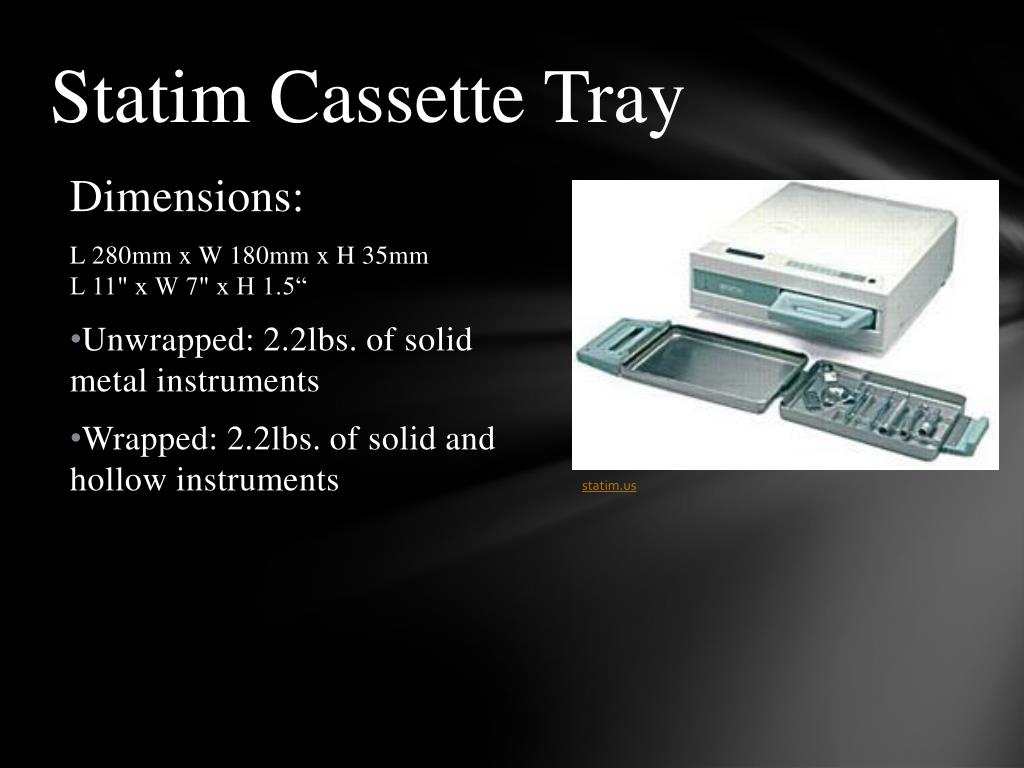 Statim Cassette Tray

Dimensions:

L 280mm x W 180mm x H 35mm
L 11" x W 7" x H 1.5“

•Unwrapped: 2.2lbs. of solid metal instruments

•Wrapped: 2.2lbs. of solid and hollow instruments

statim.us